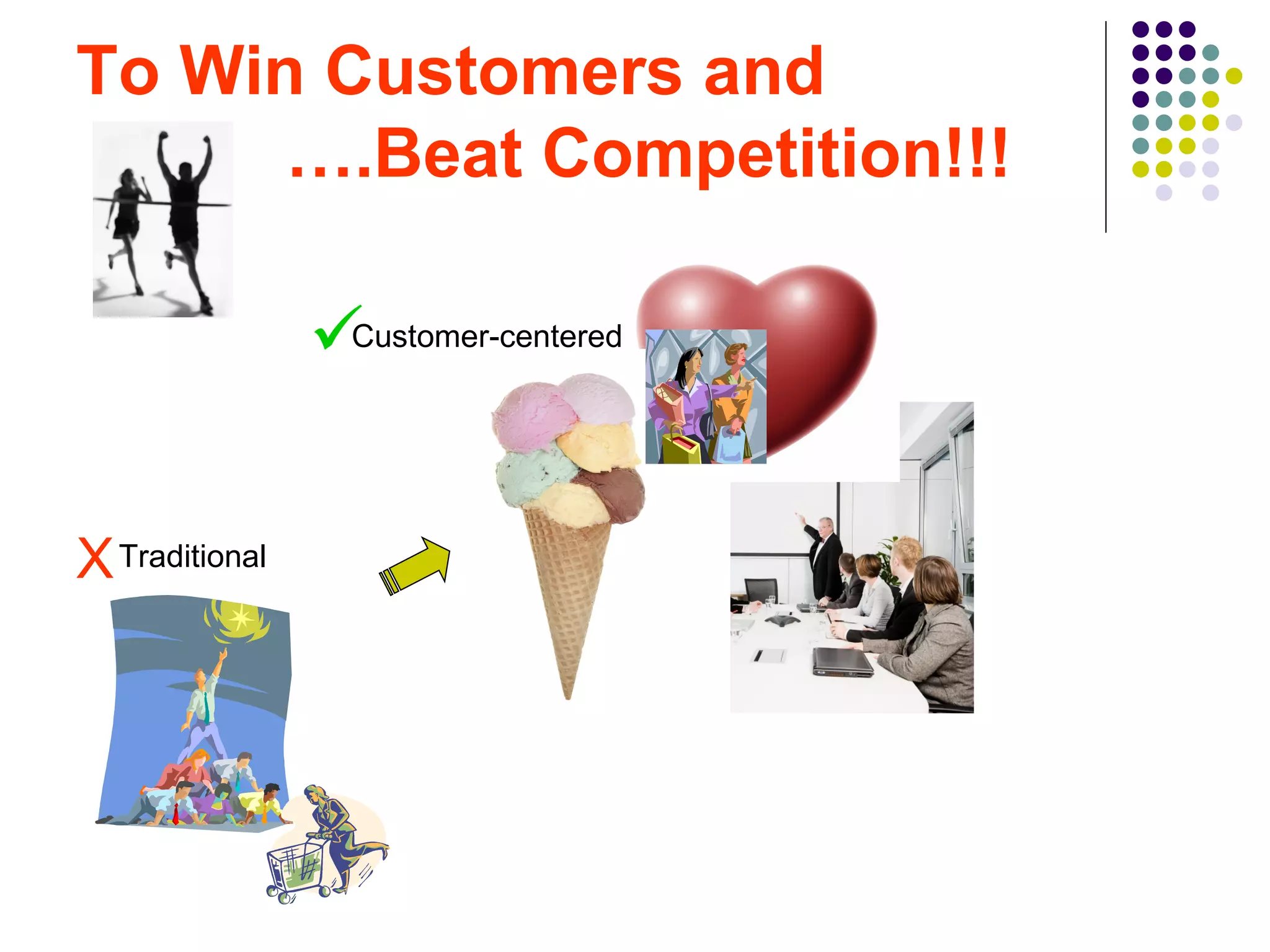 To Win Customers and

....Beat Competition!!!

✓Customer-centered

X Traditional